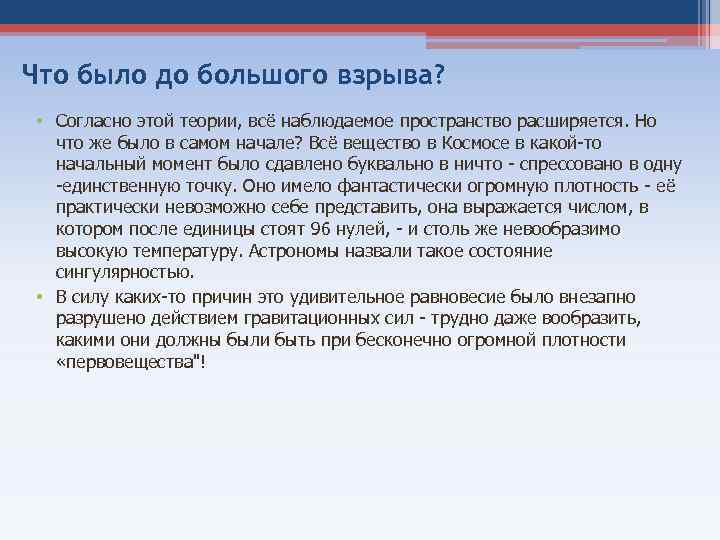 Что было до большого взрыва?

• Согласно этой теории, всё наблюдаемое пространство расширяется. Но что же было в самом начале? Всё вещество в Космосе в какой-то начальный момент было сдавлено буквально в ничто - спрессовано в одну -единственную точку. Оно имело фантастически огромную плотность - её практически невозможно себе представить, она выражается числом, в котором после единицы стоят 96 нулей, - и столь же невообразимо высокую температуру. Астрономы назвали такое состояние сингулярностью.

• В силу каких-то причин это удивительное равновесие было внезапно разрушено действием гравитационных сил - трудно даже вообразить, какими они должны были быть при бесконечно огромной плотности «первовещества"!